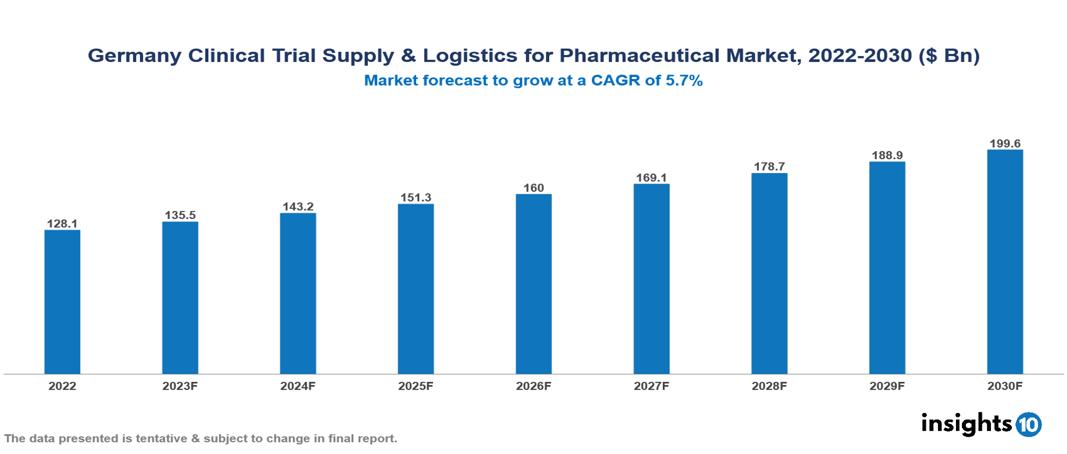 Germany Clinical Trial Supply & Logistics for Pharmaceutical Market, 2022-2030 ($ Bn)
Market forecast to grow at a CAGR of 5.7%

128.1
135.5
143.2
151.3
160
169.1
178.7
188.9
199.6

2022
2023F
2024F
2025F
2026F
2027F
2028F
2029F
2030F

The data presented is tentative & subject to change in final report.

insights10